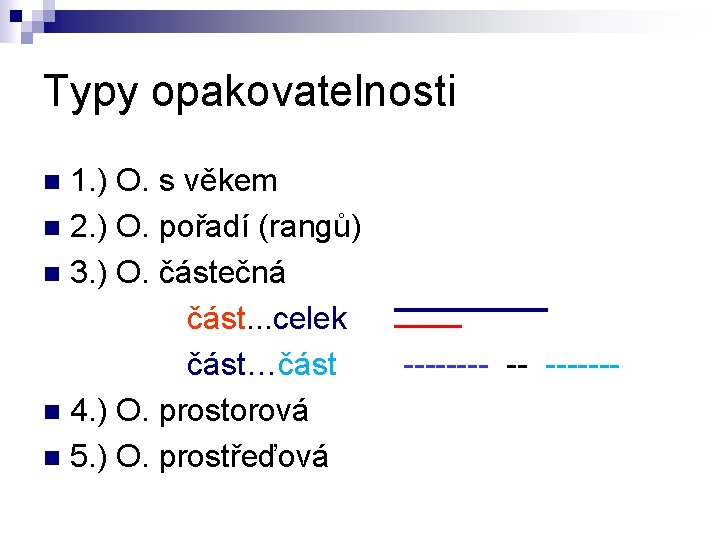 Typy opakovatelnosti

1.) O. s věkem

2.) O. pořadí (rangů)

3.) O. částečná

část...celek

část…část -------- -- -------

4.) O. prostorová

5.) O. prostřeďová